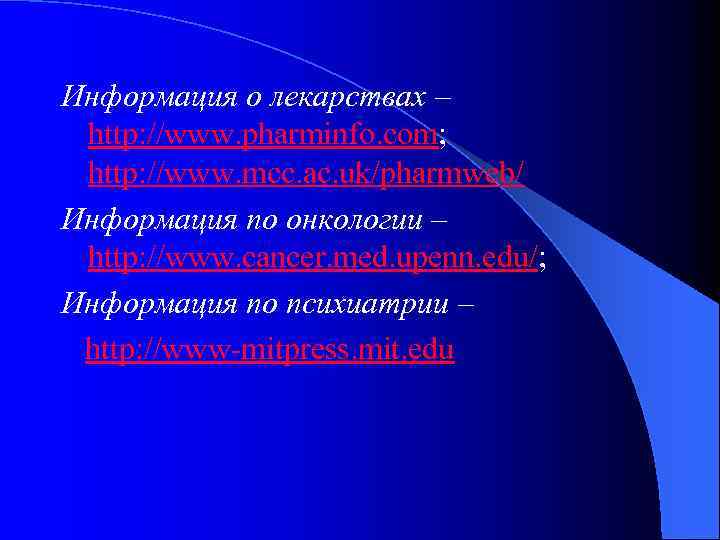 Информация о лекарствах – http://www.pharminfo.com; http://www.mcc.ac.uk/pharmweb/

Информация по онкологии – http://www.cancer.med.upenn.edu/;

Информация по психиатрии –

http://www-mitpress.mit.edu